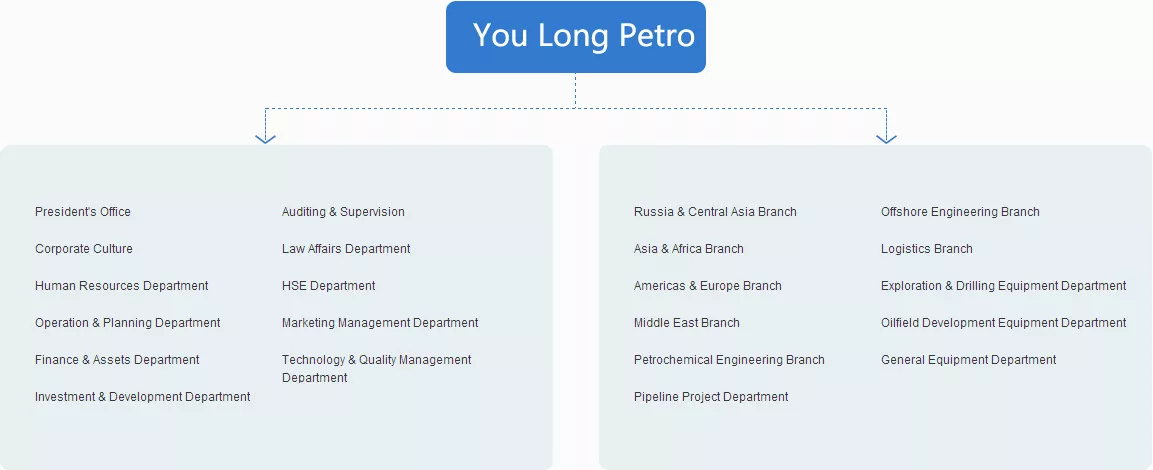 You Long Petro

President's Office
Corporate Culture
Human Resources Department
Operation & Planning Department
Finance & Assets Department
Investment & Development Department

Auditing & Supervision
Law Affairs Department
HSE Department
Marketing Management Department
Technology & Quality Management Department

Russia & Central Asia Branch
Asia & Africa Branch
Americas & Europe Branch
Middle East Branch
Petrochemical Engineering Branch
Pipeline Project Department

Offshore Engineering Branch
Logistics Branch
Exploration & Drilling Equipment Department
Oilfield Development Equipment Department
General Equipment Department